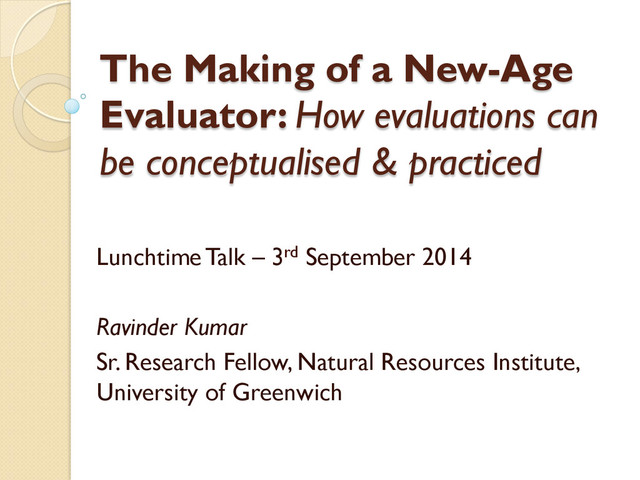 The Making of a New-Age Evaluator: How evaluations can be conceptualised & practiced

Lunchtime Talk – 3rd September 2014

Ravinder Kumar

Sr. Research Fellow, Natural Resources Institute, University of Greenwich